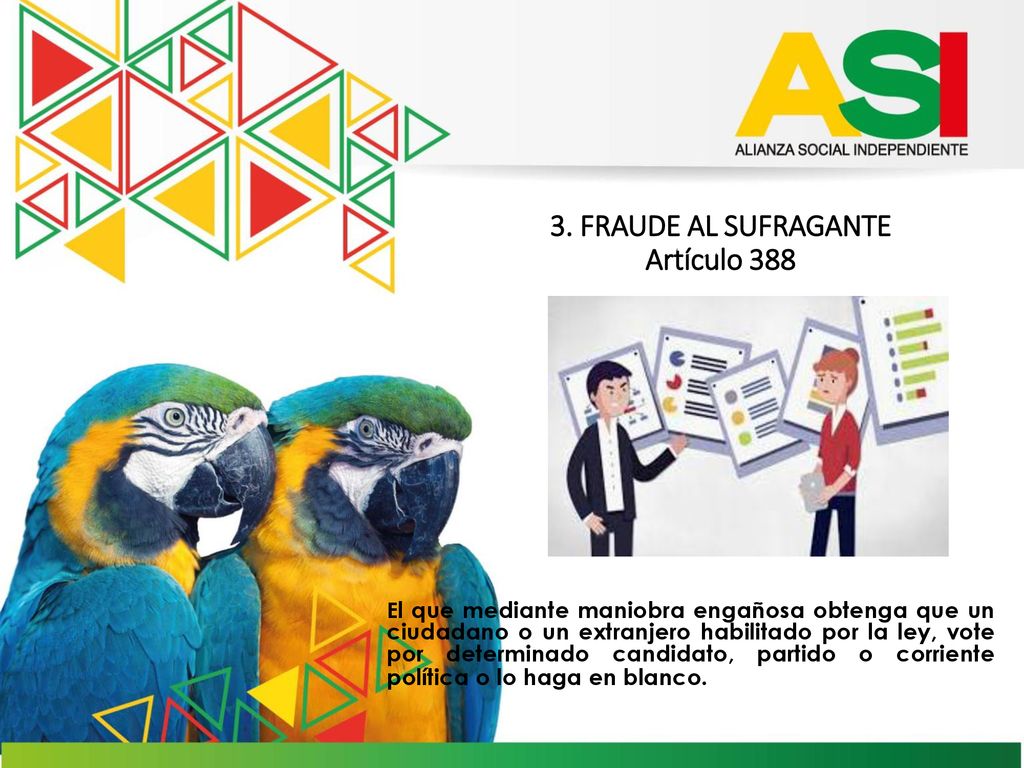 ASI
ALIANZA SOCIAL INDEPENDIENTE

3. FRAUDE AL SUFRAGANTE
Artículo 388

El que mediante maniobra engañosa obtenga que un ciudadano o un extranjero habilitado por la ley, vote por determinado candidato, partido o corriente política o lo haga en blanco.